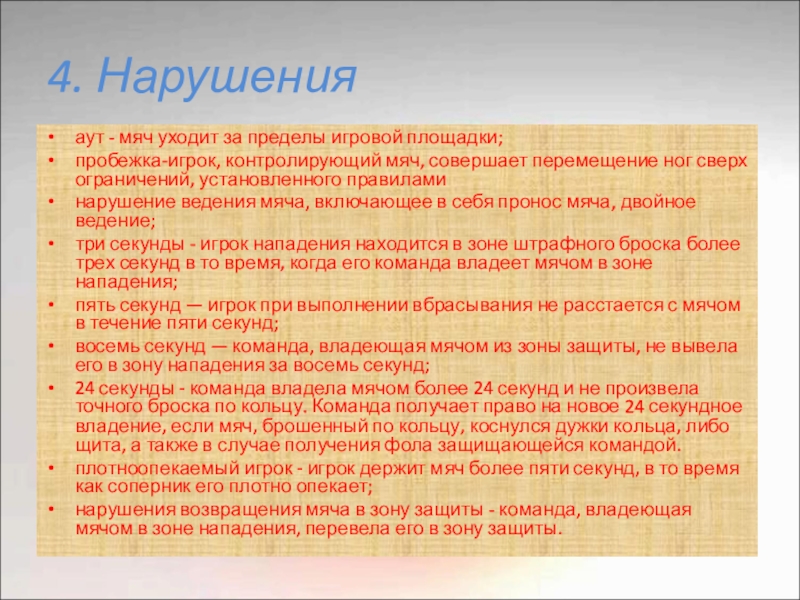 4. Нарушения

• аут - мяч уходит за пределы игровой площадки;
• пробежка-игрок, контролирующий мяч, совершает перемещение ног сверх ограничений, установленного правилами
• нарушение ведения мяча, включающее в себя пронос мяча, двойное ведение;
• три секунды - игрок нападения находится в зоне штрафного броска более трех секунд в то время, когда его команда владеет мячом в зоне нападения;
• пять секунд — игрок при выполнении вбрасывания не расстается с мячом в течение пяти секунд;
• восемь секунд — команда, владеющая мячом из зоны защиты, не вывела его в зону нападения за восемь секунд;
• 24 секунды - команда владела мячом более 24 секунд и не произвела точного броска по кольцу. Команда получает право на новое 24 секундное владение, если мяч, брошенный по кольцу, коснулся дужки кольца, либо щита, а также в случае получения фола защищающейся командой.
• плотноопекаемый игрок - игрок держит мяч более пяти секунд, в то время как соперник его плотно опекает;
• нарушения возвращения мяча в зону защиты - команда, владеющая мячом в зоне нападения, перевела его в зону защиты.